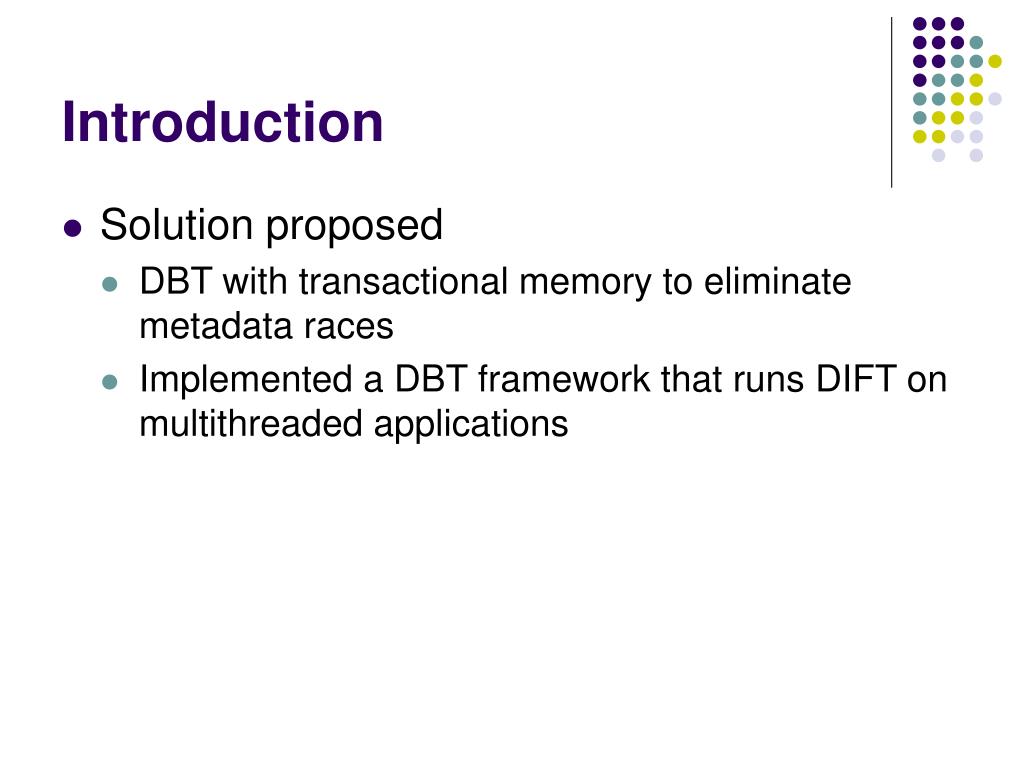 Introduction

- Solution proposed
  - DBT with transactional memory to eliminate metadata races
  - Implemented a DBT framework that runs DIFT on multithreaded applications